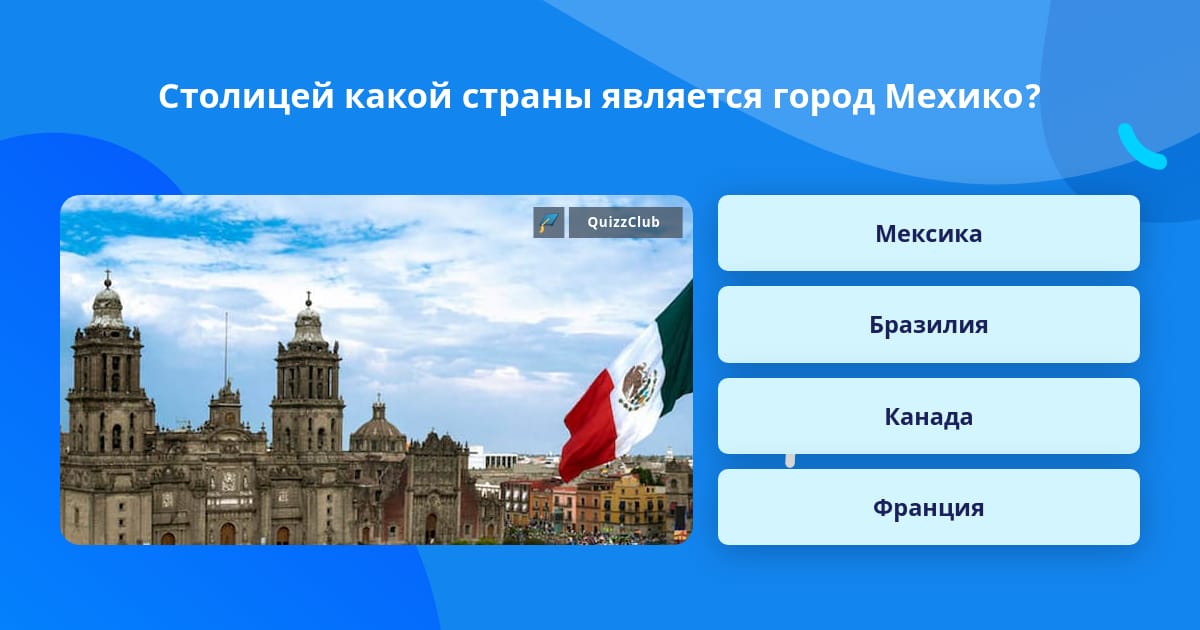 Столицей какой страны является город Мехико?

QuizzClub

Мексика

Бразилия

Канада

Франция